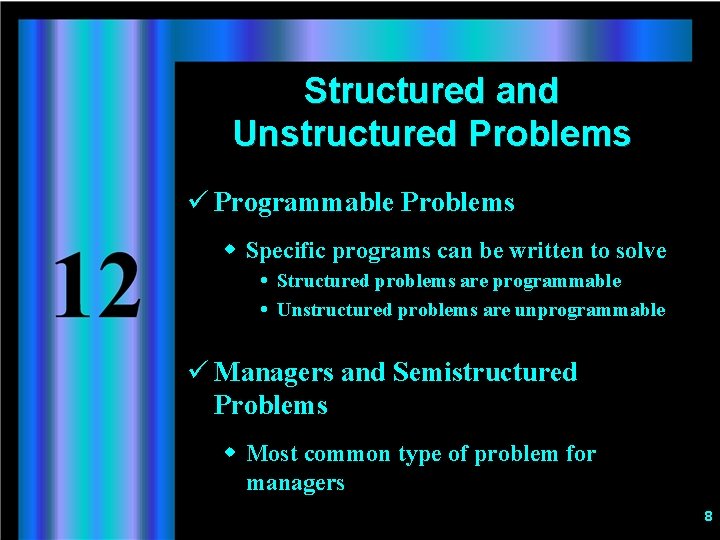 12

Structured and Unstructured Problems

✓ Programmable Problems

◆ Specific programs can be written to solve

• Structured problems are programmable

• Unstructured problems are unprogrammable

✓ Managers and Semistructured Problems

◆ Most common type of problem for managers

8